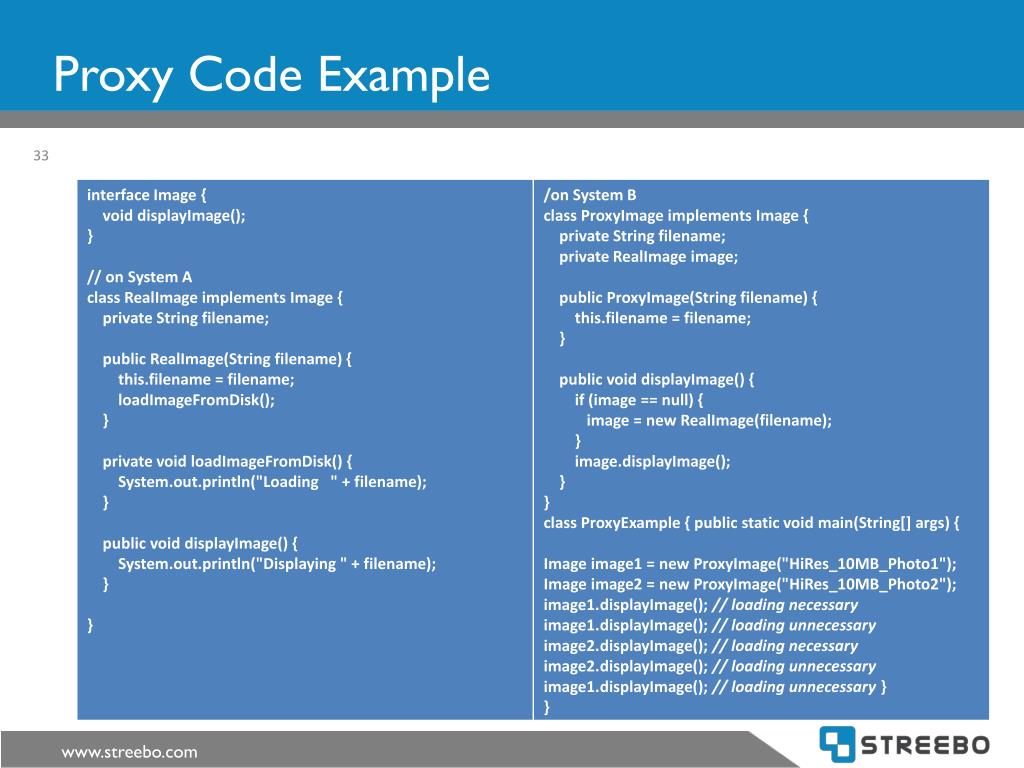 Proxy Code Example

33

interface Image {
void displayImage();
}

// on System A
class RealImage implements Image {
private String filename;

public RealImage(String filename) {
this.filename = filename;
loadImageFromDisk();
}

private void loadImageFromDisk() {
System.out.println("Loading " + filename);
}

public void displayImage() {
System.out.println("Displaying " + filename);
}

}

/on System B
class ProxyImage implements Image {
private String filename;
private RealImage image;

public ProxyImage(String filename) {
this.filename = filename;
}

public void displayImage() {
if (image == null) {
image = new RealImage(filename);
}
image.displayImage();
}
}
class ProxyExample { public static void main(String[] args) {

Image image1 = new ProxyImage("HiRes_10MB_Photo1");
Image image2 = new ProxyImage("HiRes_10MB_Photo2");
image1.displayImage(); // loading necessary
image1.displayImage(); // loading unnecessary
image2.displayImage(); // loading necessary
image2.displayImage(); // loading unnecessary
image1.displayImage(); // loading unnecessary }
}

www.streebo.com

STREEBO